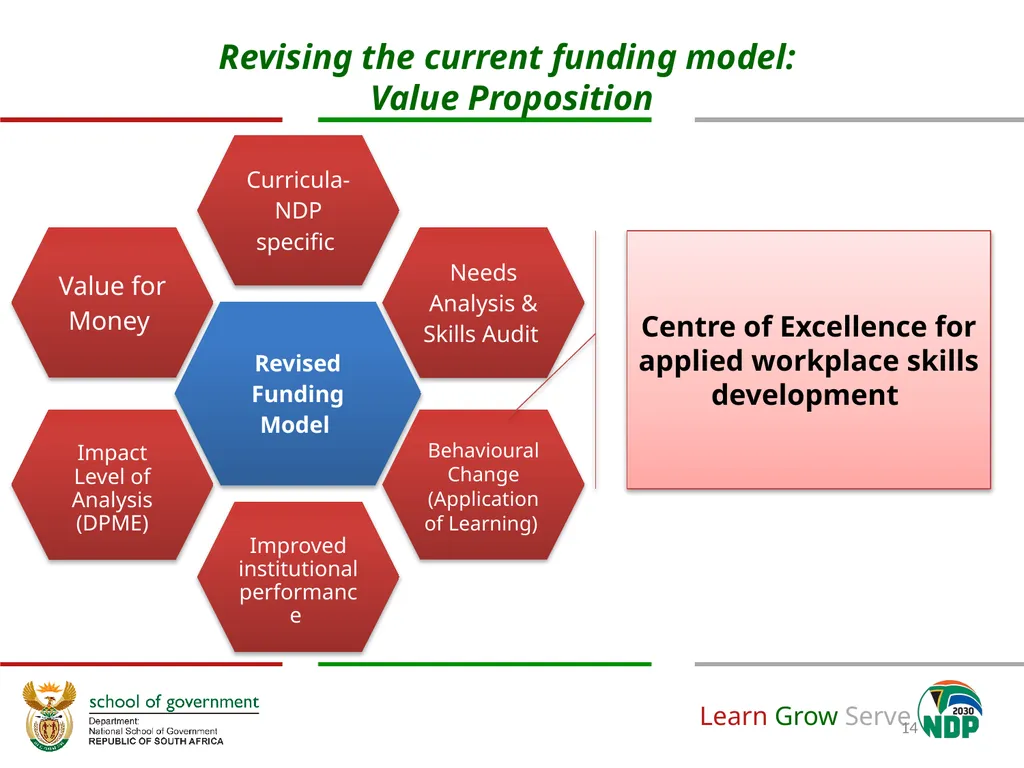 Revising the current funding model:
Value Proposition

Curricula-NDP specific

Value for Money

Needs Analysis & Skills Audit

Revised Funding Model

Impact Level of Analysis (DPME)

Behavioural Change (Application of Learning)

Improved institutional performance

Centre of Excellence for applied workplace skills development

school of government
Department:
National School of Government
REPUBLIC OF SOUTH AFRICA

Learn Grow Serve

14

2030
NDP